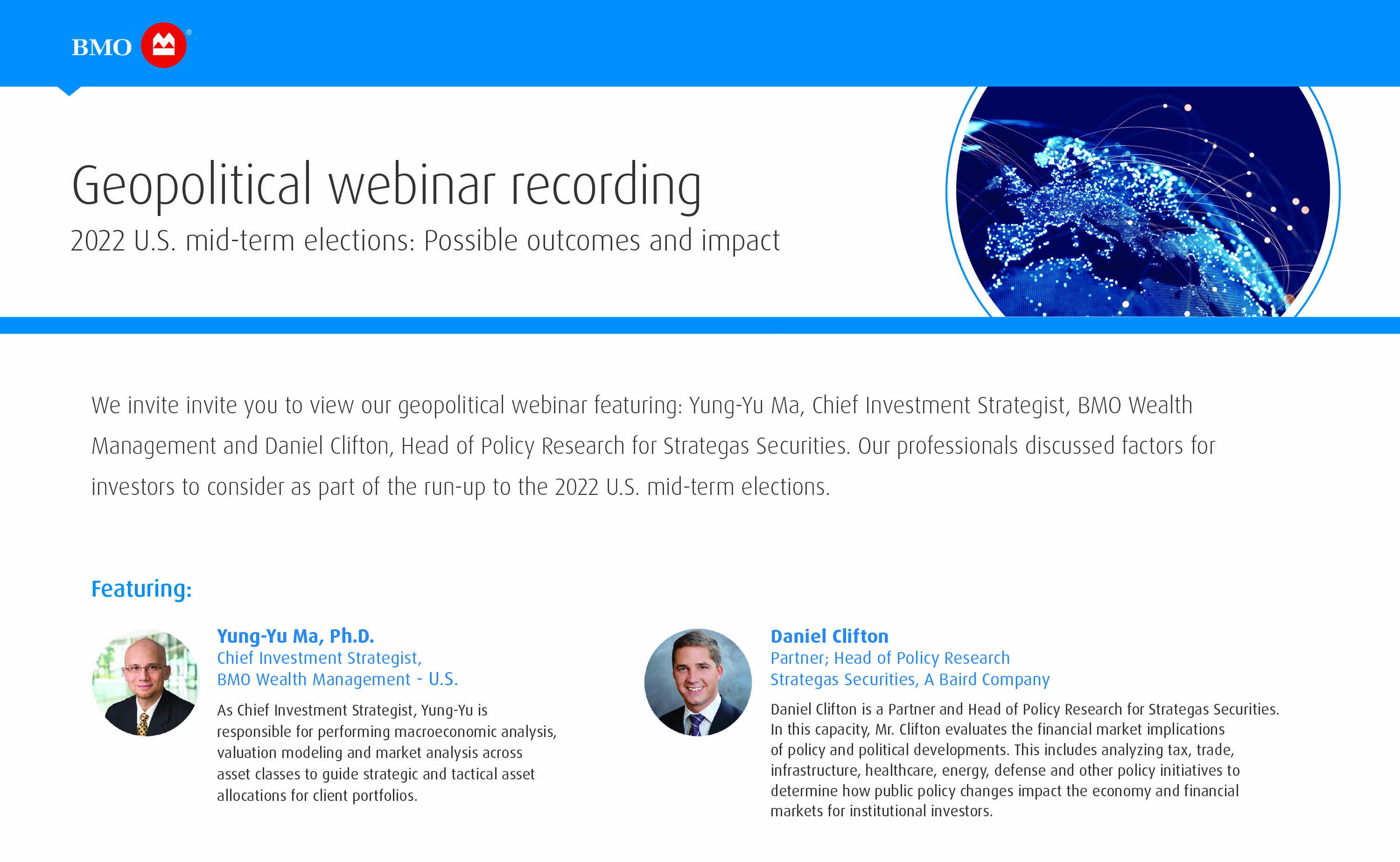 BMO®

Geopolitical webinar recording

2022 U.S. mid-term elections: Possible outcomes and impact

We invite invite you to view our geopolitical webinar featuring: Yung-Yu Ma, Chief Investment Strategist, BMO Wealth Management and Daniel Clifton, Head of Policy Research for Strategas Securities. Our professionals discussed factors for investors to consider as part of the run-up to the 2022 U.S. mid-term elections.

Featuring:

Yung-Yu Ma, Ph.D.
Chief Investment Strategist,
BMO Wealth Management - U.S.

As Chief Investment Strategist, Yung-Yu is responsible for performing macroeconomic analysis, valuation modeling and market analysis across asset classes to guide strategic and tactical asset allocations for client portfolios.

Daniel Clifton
Partner; Head of Policy Research
Strategas Securities, A Baird Company

Daniel Clifton is a Partner and Head of Policy Research for Strategas Securities. In this capacity, Mr. Clifton evaluates the financial market implications of policy and political developments. This includes analyzing tax, trade, infrastructure, healthcare, energy, defense and other policy initiatives to determine how public policy changes impact the economy and financial markets for institutional investors.